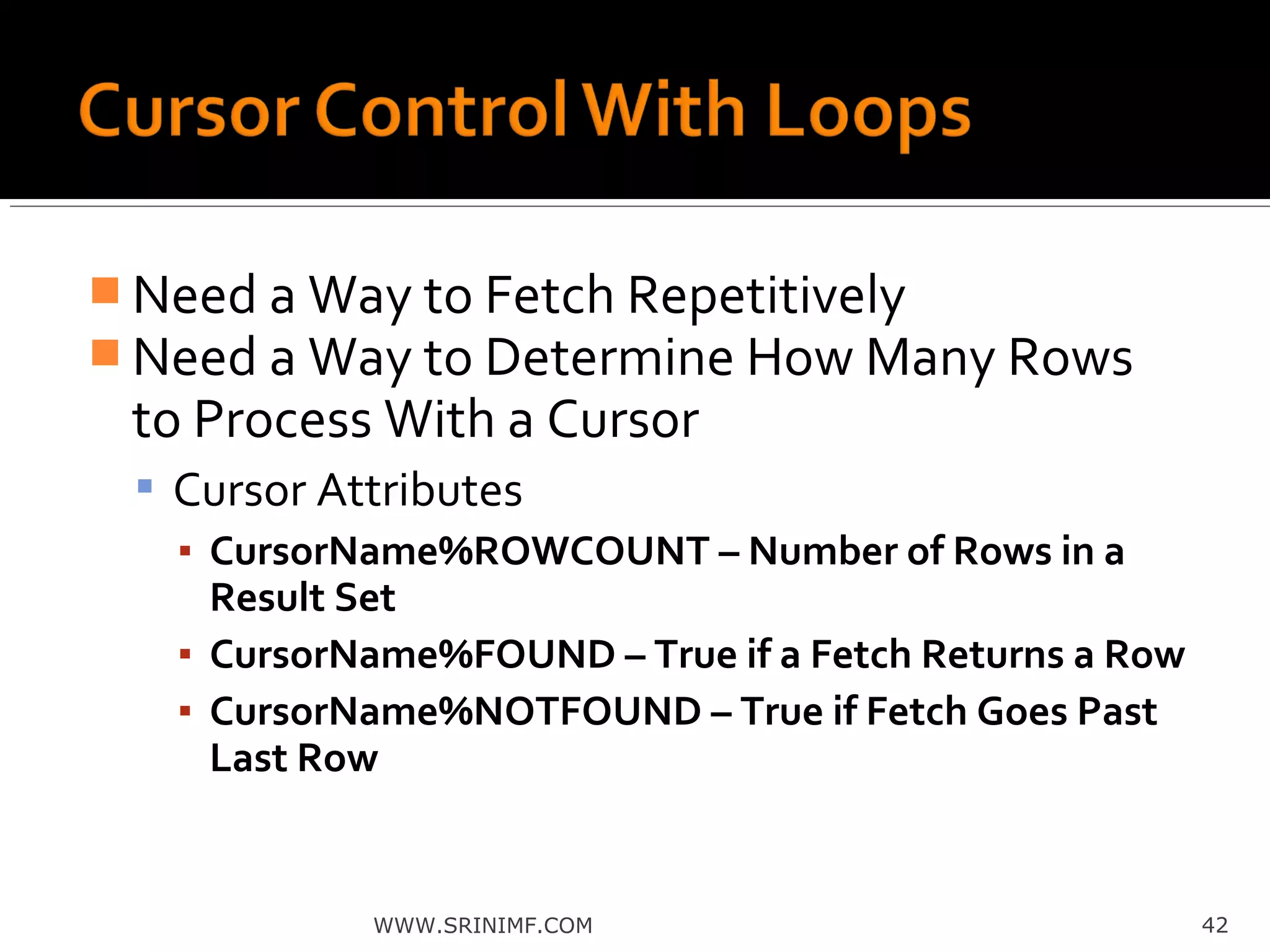 Cursor Control With Loops

Need a Way to Fetch Repetitively

Need a Way to Determine How Many Rows to Process With a Cursor

Cursor Attributes

CursorName%ROWCOUNT – Number of Rows in a Result Set

CursorName%FOUND – True if a Fetch Returns a Row

CursorName%NOTFOUND – True if Fetch Goes Past Last Row

WWW.SRINIMF.COM

42